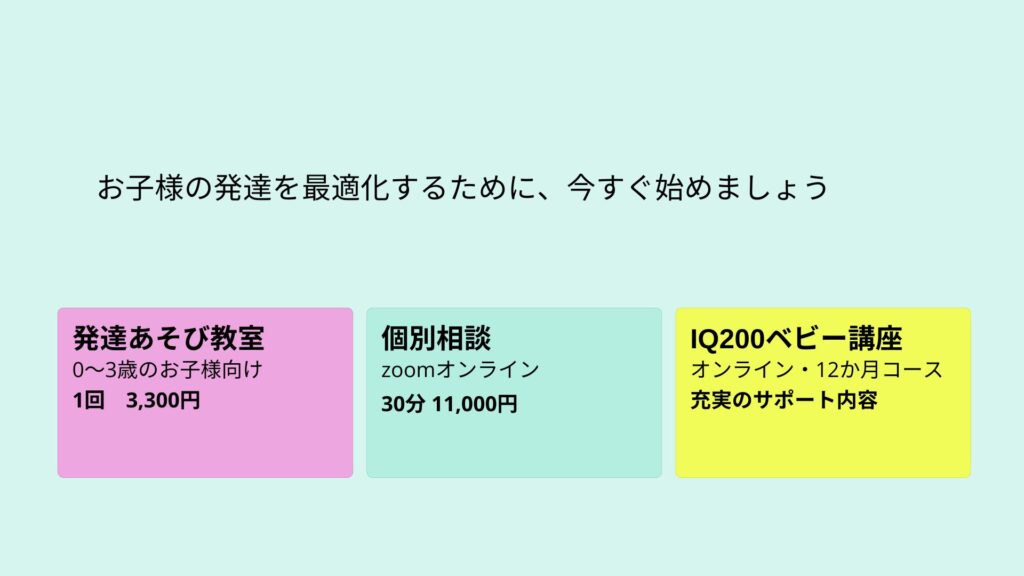 お子様の発達を最適化するために、今すぐ始めましょう

発達あそび教室
0〜3歳のお子様向け
1回　3,300円

個別相談
zoomオンライン
30分 11,000円

IQ200ベビー講座
オンライン・12か月コース
充実のサポート内容